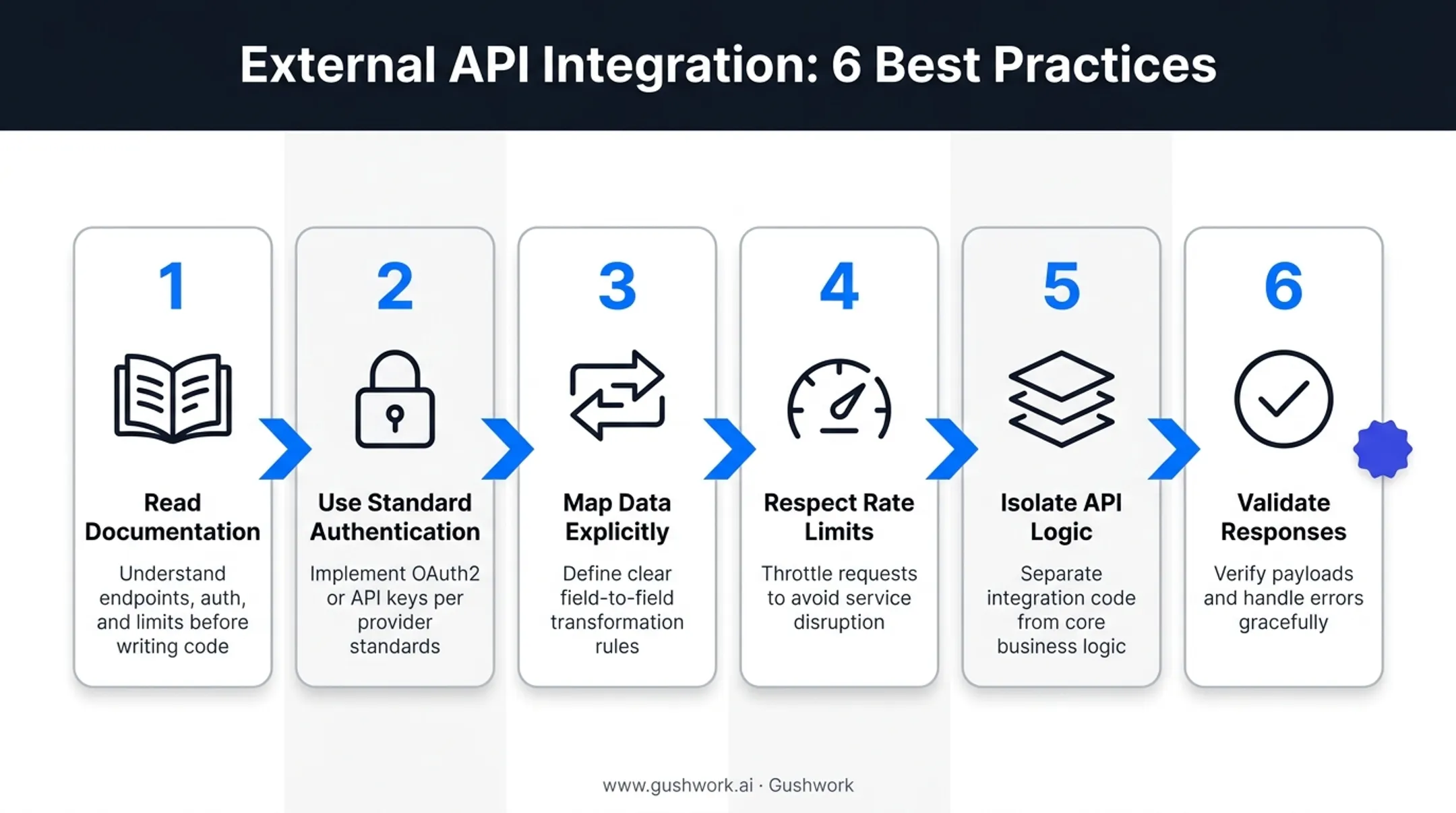 External API Integration: 6 Best Practices

1

Read Documentation

Understand endpoints, auth, and limits before writing code

2

Use Standard Authentication

Implement OAuth2 or API keys per provider standards

3

Map Data Explicitly

Define clear field-to-field transformation rules

4

Respect Rate Limits

Throttle requests to avoid service disruption

5

Isolate API Logic

Separate integration code from core business logic

6

Validate Responses

Verify payloads and handle errors gracefully

www.gushwork.ai · Gushwork